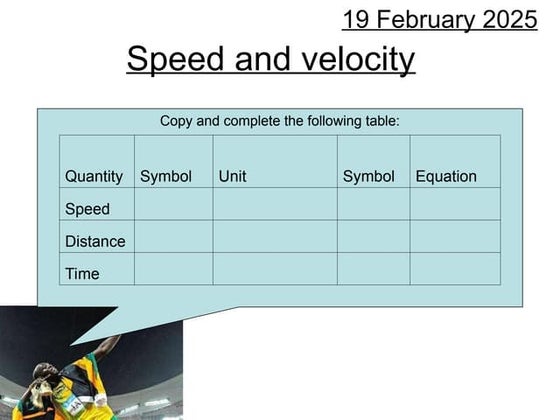 19 February 2025

Speed and velocity

Copy and complete the following table:

| Quantity | Symbol | Unit | Symbol | Equation |
|---|---|---|---|---|
| Speed | | | | |
| Distance | | | | |
| Time | | | | |